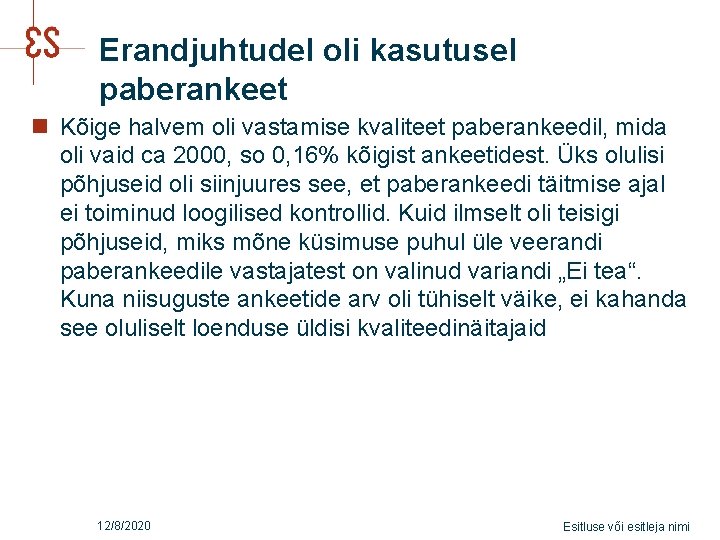 ƐS

Erandjuhtudel oli kasutusel paberankeet

Kõige halvem oli vastamise kvaliteet paberankeedil, mida oli vaid ca 2000, so 0,16% kõigist ankeetidest. Üks olulisi põhjuseid oli siinjuures see, et paberankeedi täitmise ajal ei toiminud loogilised kontrollid. Kuid ilmselt oli teisigi põhjuseid, miks mõne küsimuse puhul üle veerandi paberankeedile vastajatest on valinud variandi „Ei tea“. Kuna niisuguste ankeetide arv oli tühiselt väike, ei kahanda see oluliselt loenduse üldisi kvaliteedinäitajaid

12/8/2020

Esitluse või esitleja nimi